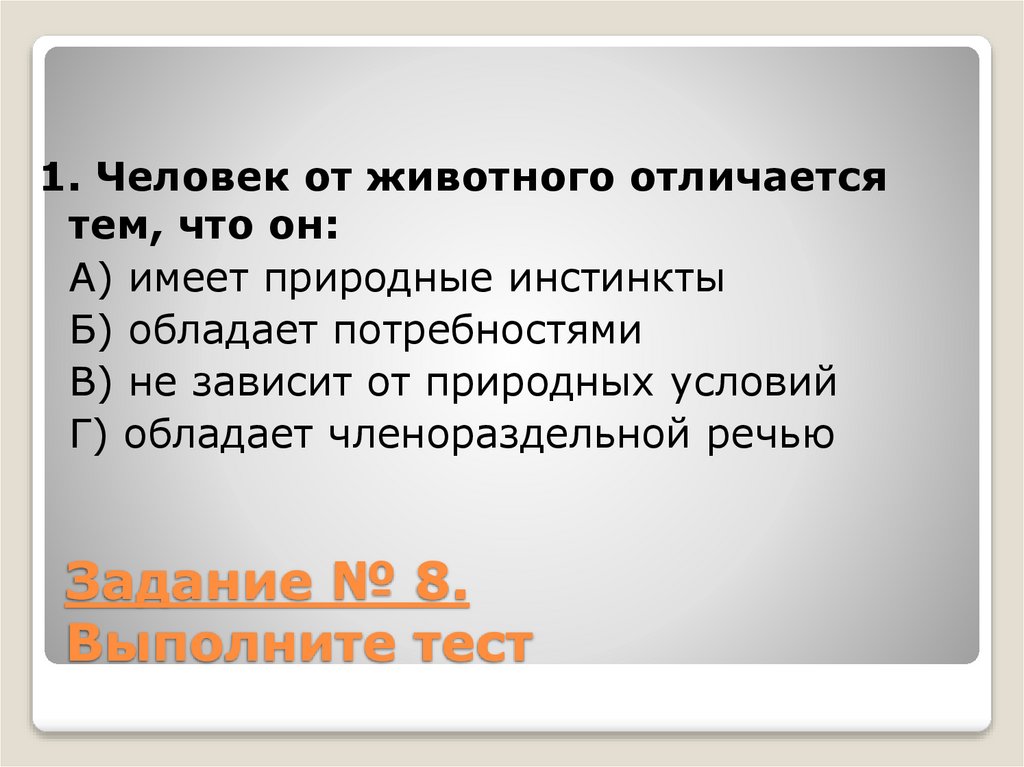 1. Человек от животного отличается тем, что он:

А) имеет природные инстинкты

Б) обладает потребностями

В) не зависит от природных условий

Г) обладает членораздельной речью

Задание № 8.
Выполните тест